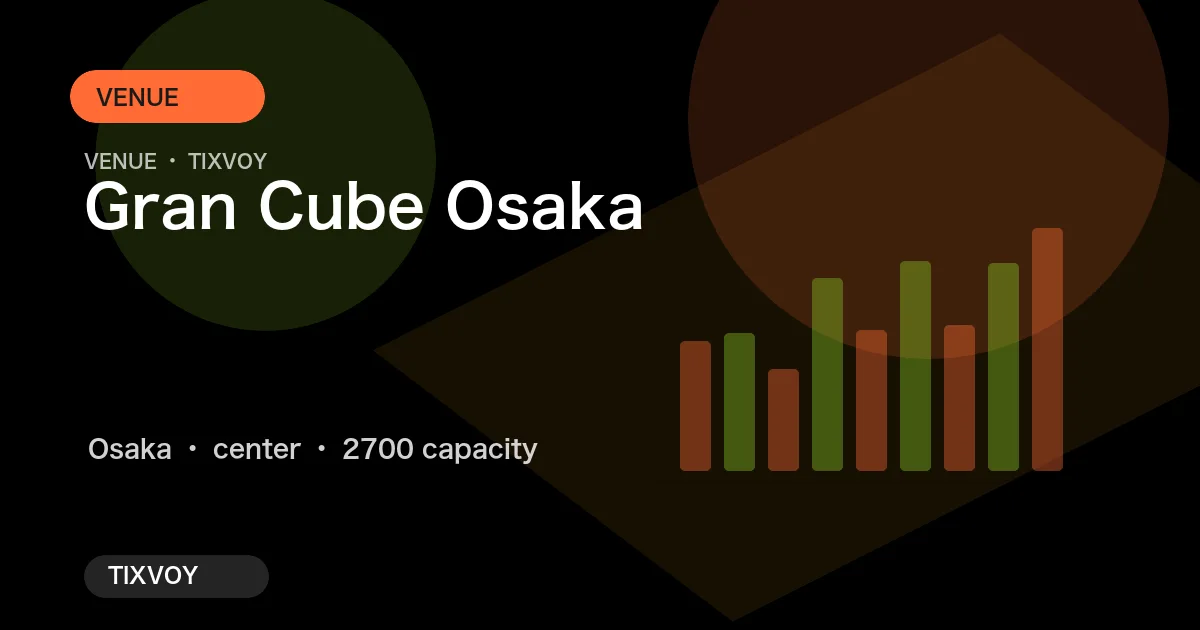 VENUE

VENUE · TIXVOY

Gran Cube Osaka

Osaka · center · 2700 capacity

TIXVOY